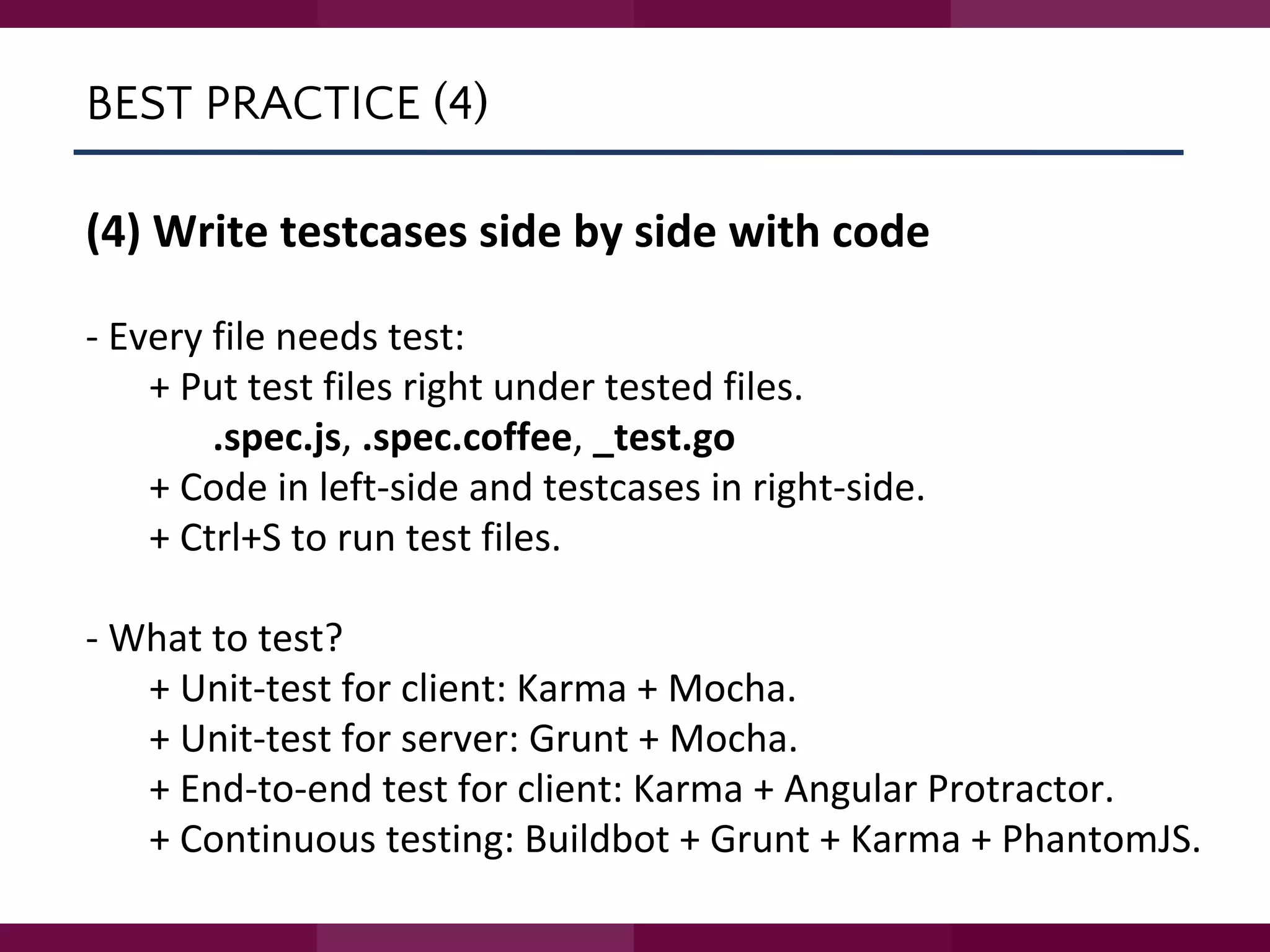 BEST PRACTICE (4)

(4) Write testcases side by side with code

- Every file needs test:
+ Put test files right under tested files.
.spec.js, .spec.coffee, _test.go
+ Code in left-side and testcases in right-side.
+ Ctrl+S to run test files.

- What to test?
+ Unit-test for client: Karma + Mocha.
+ Unit-test for server: Grunt + Mocha.
+ End-to-end test for client: Karma + Angular Protractor.
+ Continuous testing: Buildbot + Grunt + Karma + PhantomJS.